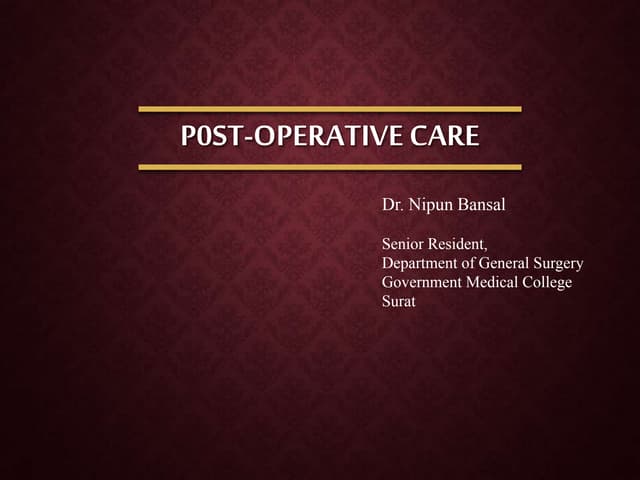 P0ST-OPERATIVE CARE

Dr. Nipun Bansal

Senior Resident,
Department of General Surgery
Government Medical College
Surat